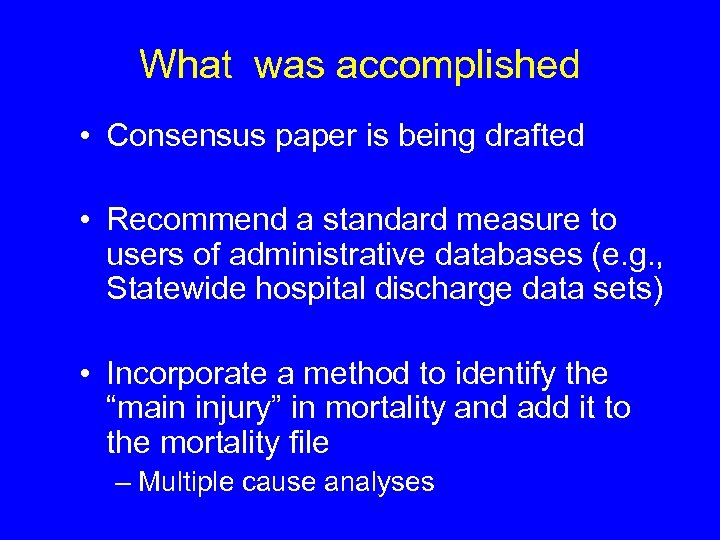 What was accomplished

• Consensus paper is being drafted

• Recommend a standard measure to users of administrative databases (e.g., Statewide hospital discharge data sets)

• Incorporate a method to identify the “main injury” in mortality and add it to the mortality file
– Multiple cause analyses